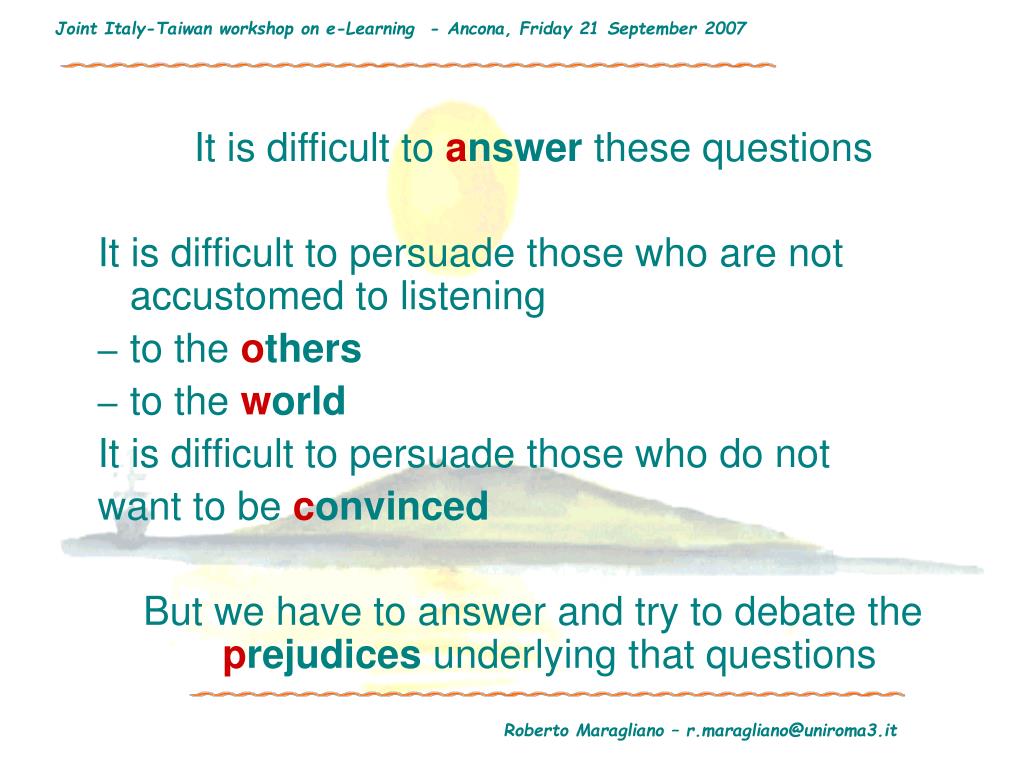 Joint Italy-Taiwan workshop on e-Learning - Ancona, Friday 21 September 2007

It is difficult to answer these questions

It is difficult to persuade those who are not accustomed to listening

– to the others

– to the world

It is difficult to persuade those who do not want to be convinced

But we have to answer and try to debate the prejudices underlying that questions

Roberto Maragliano – r.maragliano@uniroma3.it